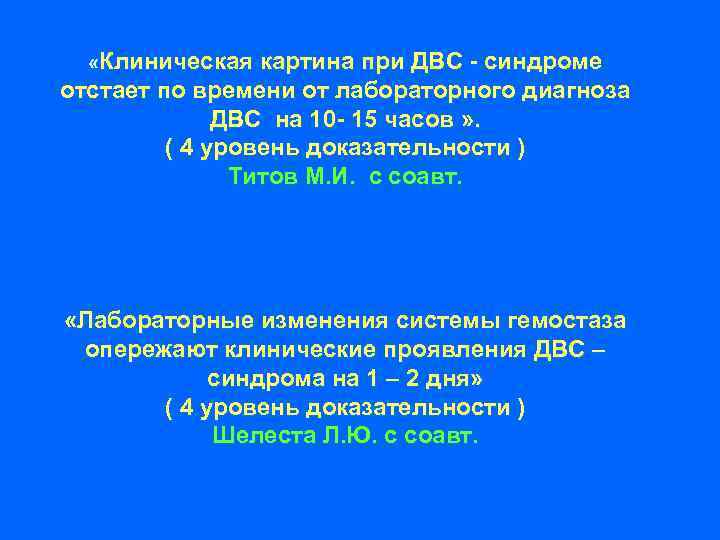 «Клиническая картина при ДВС - синдроме отстает по времени от лабораторного диагноза ДВС на 10- 15 часов ».
( 4 уровень доказательности )
Титов М.И. с соавт.

«Лабораторные изменения системы гемостаза опережают клинические проявления ДВС – синдрома на 1 – 2 дня»
( 4 уровень доказательности )
Шелеста Л.Ю. с соавт.